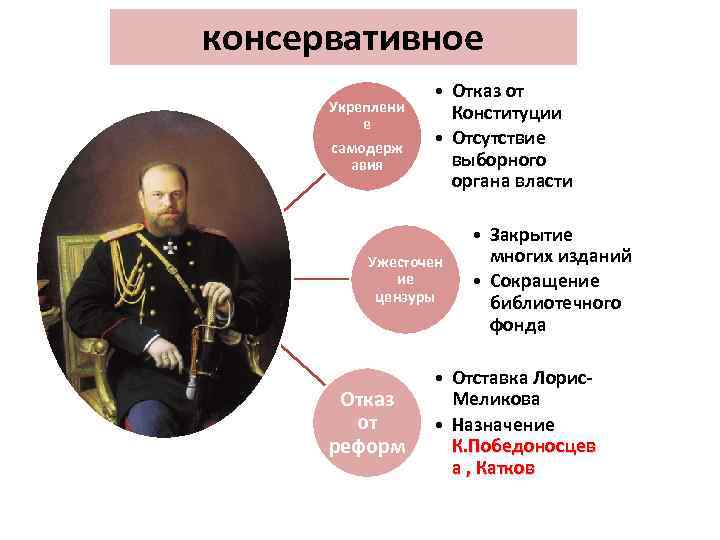 консервативное

Укрепление самодержавия

• Отказ от Конституции
• Отсутствие выборного органа власти

Ужесточение цензуры

• Закрытие многих изданий
• Сокращение библиотечного фонда

Отказ от реформ

• Отставка Лорис-Меликова
• Назначение К.Победоносцева , Катков